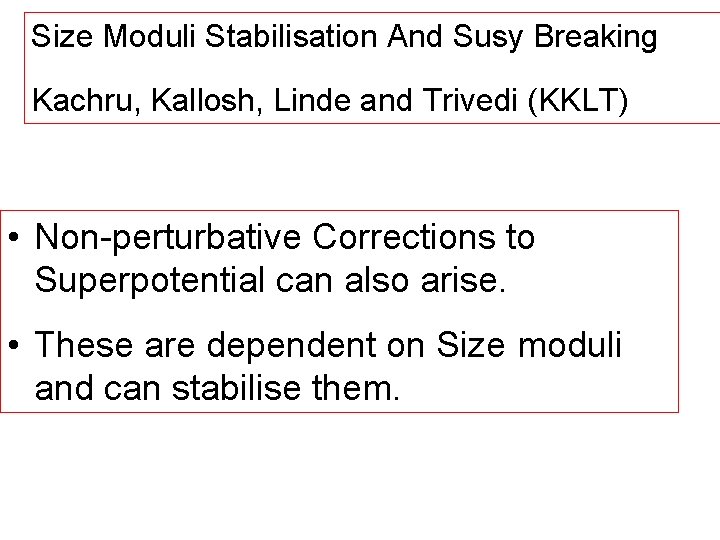 Size Moduli Stabilisation And Susy Breaking

Kachru, Kallosh, Linde and Trivedi (KKLT)

• Non-perturbative Corrections to Superpotential can also arise.

• These are dependent on Size moduli and can stabilise them.